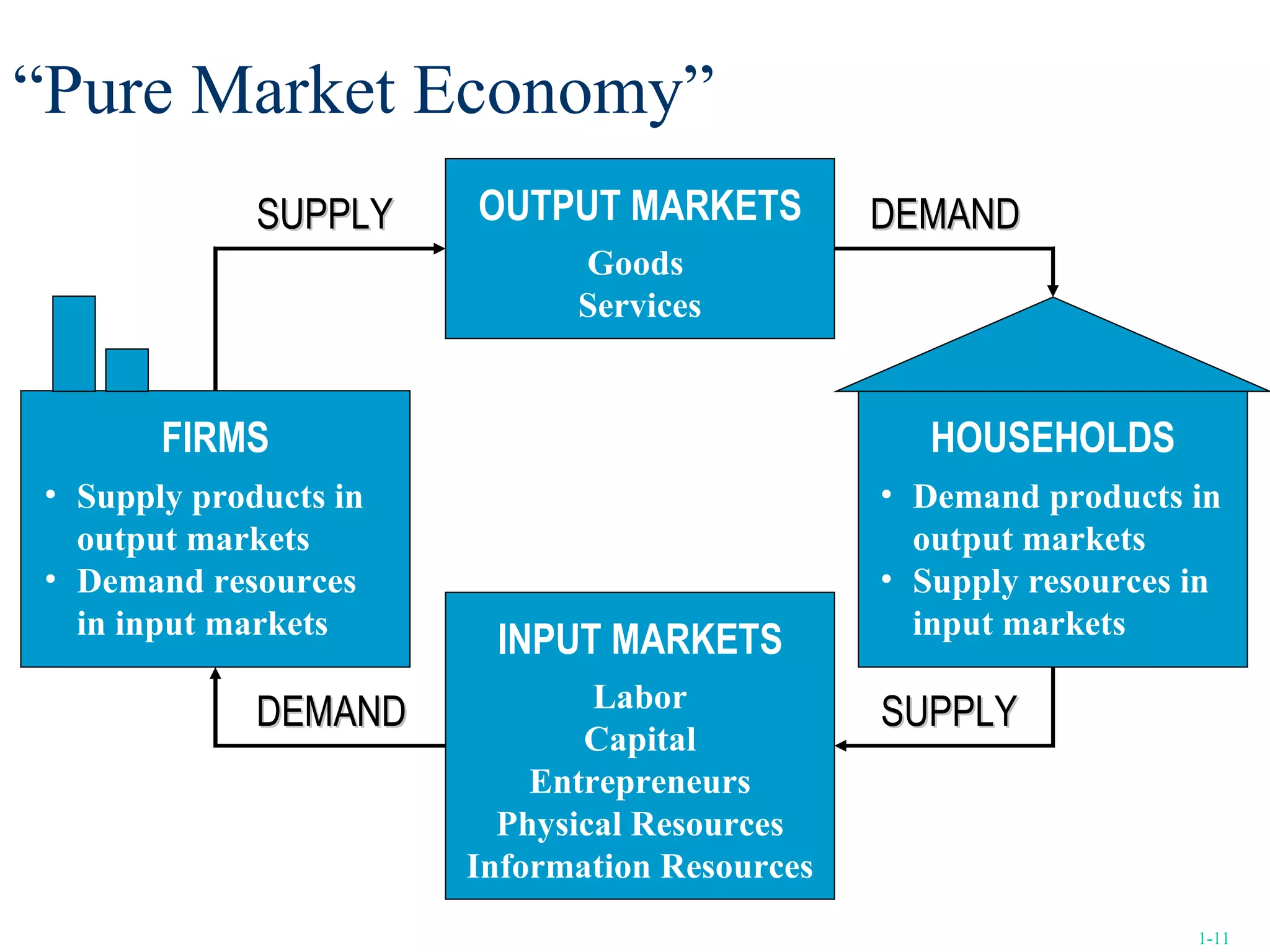 “Pure Market Economy”

SUPPLY

OUTPUT MARKETS

Goods
Services

DEMAND

FIRMS

• Supply products in output markets
• Demand resources in input markets

HOUSEHOLDS

• Demand products in output markets
• Supply resources in input markets

DEMAND

INPUT MARKETS

Labor
Capital
Entrepreneurs
Physical Resources
Information Resources

SUPPLY

1-11